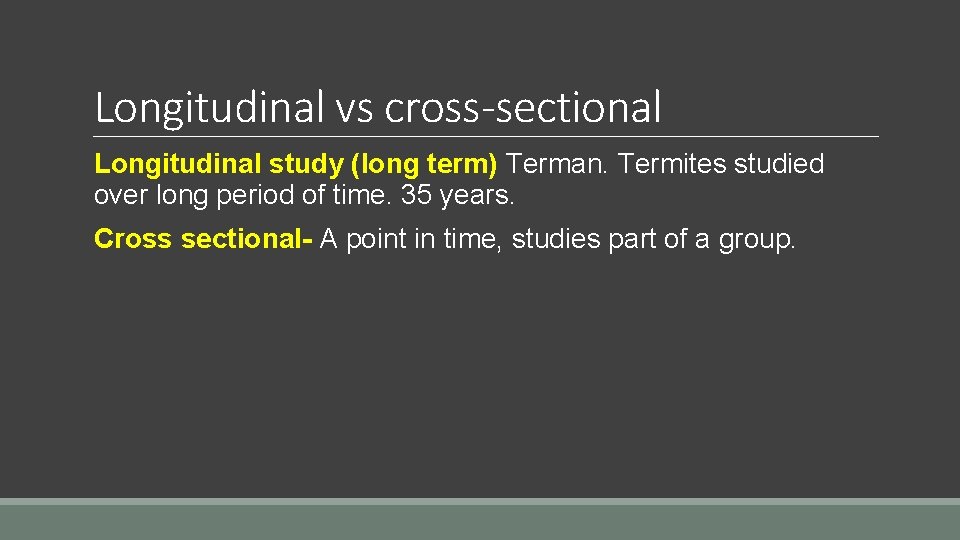 Longitudinal vs cross-sectional

Longitudinal study (long term) Terman. Termites studied over long period of time. 35 years.

Cross sectional- A point in time, studies part of a group.